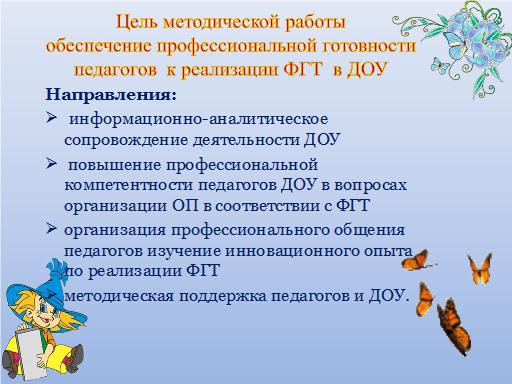 Цель методической работы обеспечение профессиональной готовности педагогов к реализации ФГТ в ДОУ

Направления:

➢ информационно-аналитическое сопровождение деятельности ДОУ

➢ повышение профессиональной компетентности педагогов ДОУ в вопросах организации ОП в соответствии с ФГТ

➢ организация профессионального общения педагогов изучение инновационного опыта по реализации ФГТ

➢ методическая поддержка педагогов и ДОУ.